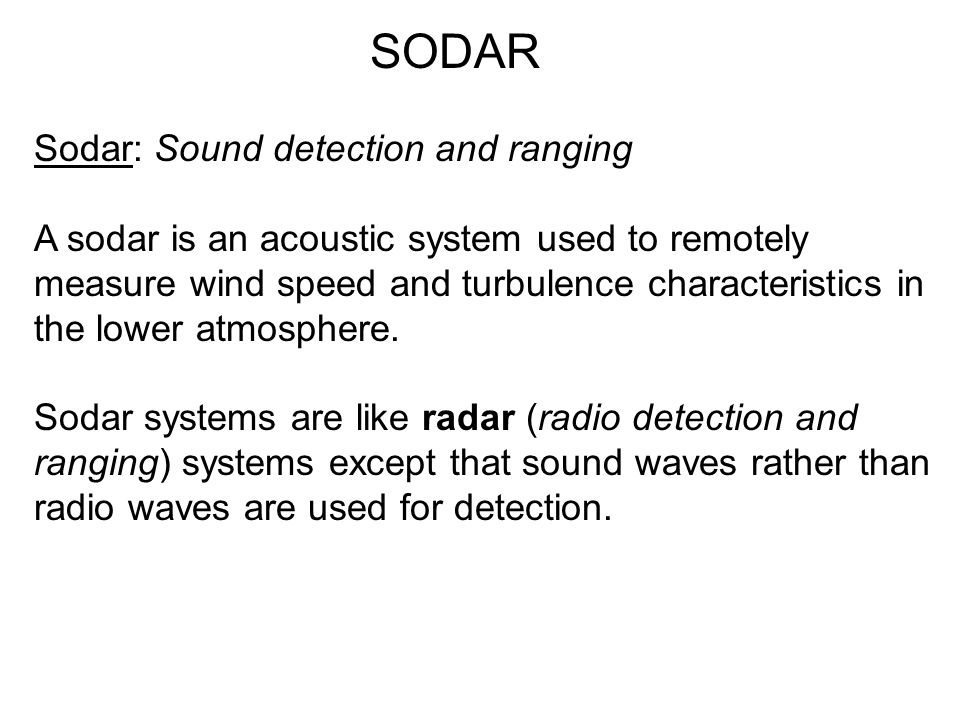 SODAR

Sodar: Sound detection and ranging

A sodar is an acoustic system used to remotely measure wind speed and turbulence characteristics in the lower atmosphere.

Sodar systems are like radar (radio detection and ranging) systems except that sound waves rather than radio waves are used for detection.